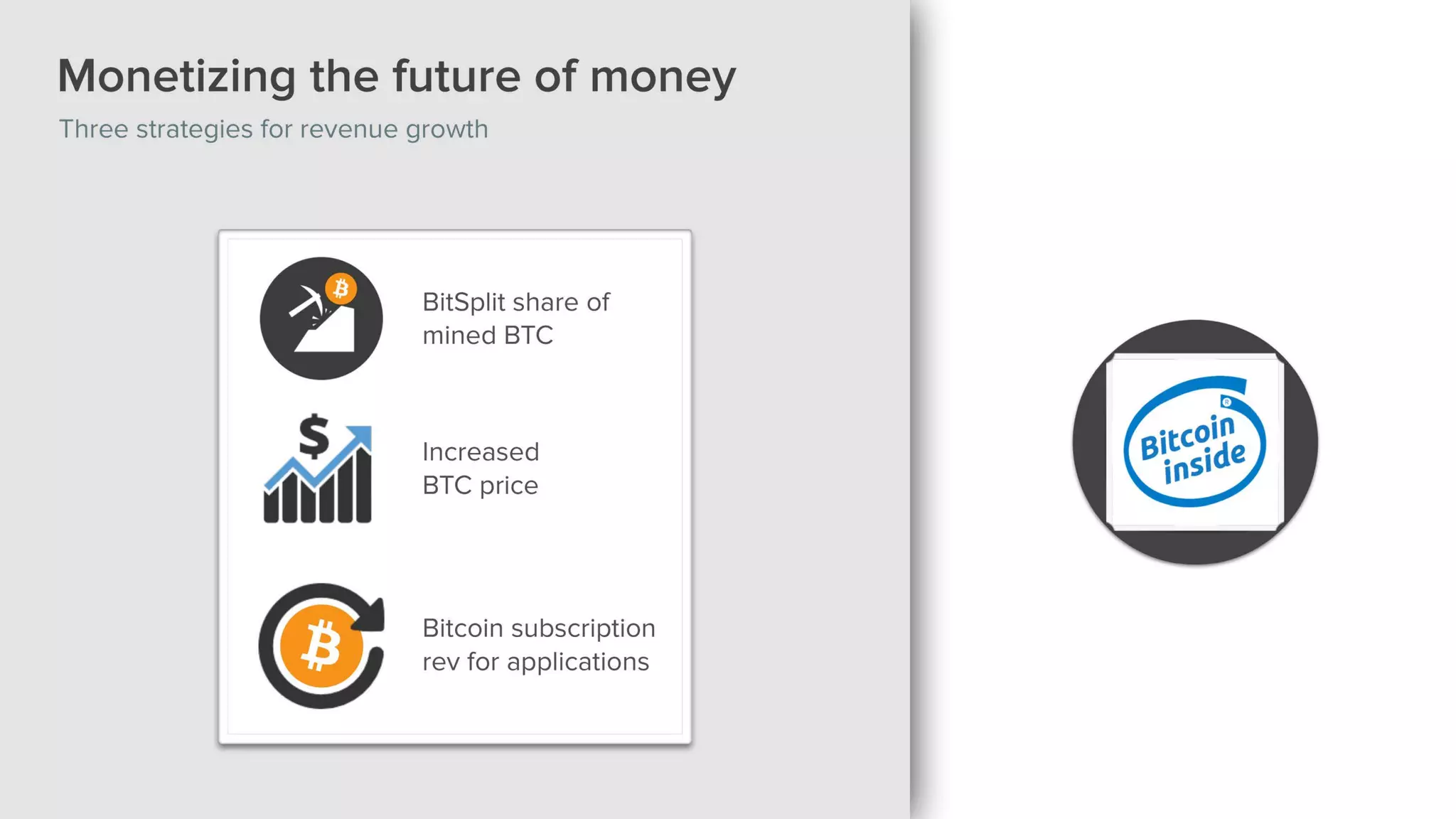 Monetizing the future of money

Three strategies for revenue growth

BitSplit share of mined BTC

$

Increased BTC price

Bitcoin subscription rev for applications

Bitcoin inside